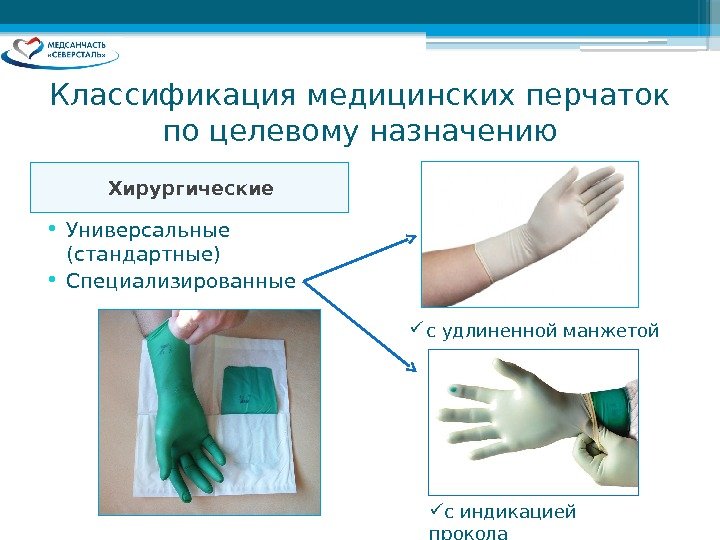 МЕДСАНЧАСТЬ «СЕВЕРСТАЛЬ»

Классификация медицинских перчаток по целевому назначению

Хирургические

• Универсальные (стандартные)
• Специализированные

✓с удлиненной манжетой

✓с индикацией прокола